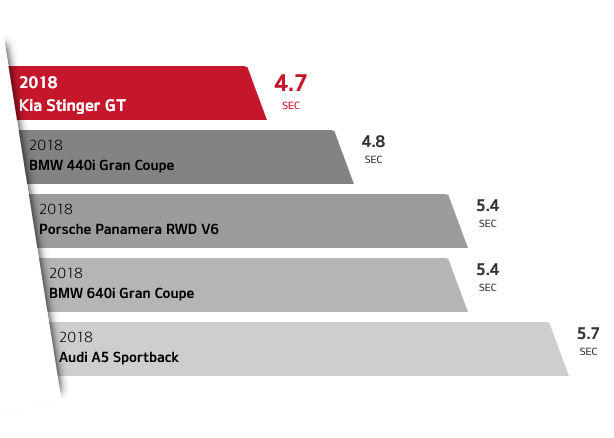 2018
Kia Stinger GT

4.7
SEC

2018
BMW 440i Gran Coupe

4.8
SEC

2018
Porsche Panamera RWD V6

5.4
SEC

2018
BMW 640i Gran Coupe

5.4
SEC

2018
Audi A5 Sportback

5.7
SEC